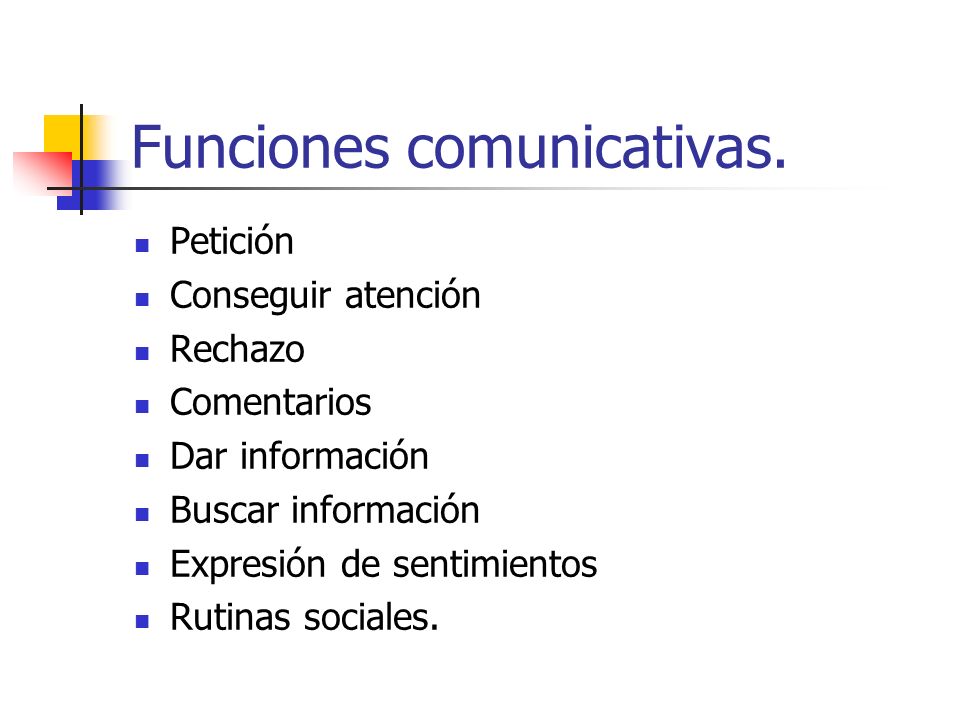 Funciones comunicativas.

- Petición
- Conseguir atención
- Rechazo
- Comentarios
- Dar información
- Buscar información
- Expresión de sentimientos
- Rutinas sociales.